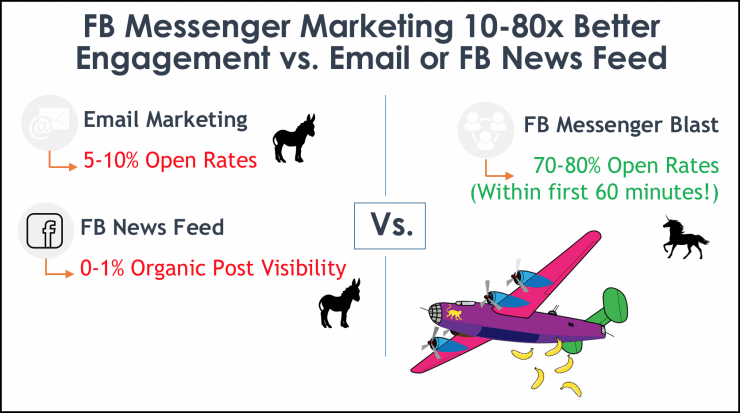 FB Messenger Marketing 10-80x Better Engagement vs. Email or FB News Feed

Email Marketing

5-10% Open Rates

FB News Feed

0-1% Organic Post Visibility

Vs.

FB Messenger Blast

70-80% Open Rates (Within first 60 minutes!)